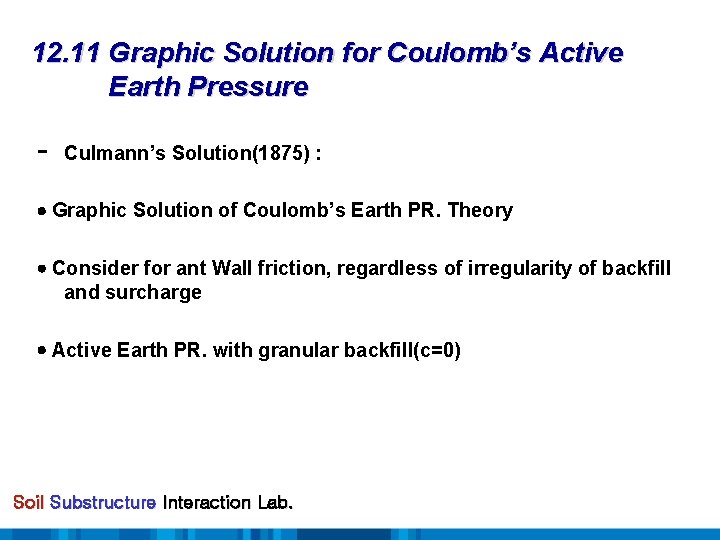 12.11 Graphic Solution for Coulomb's Active Earth Pressure

- Culmann's Solution(1875) :

• Graphic Solution of Coulomb's Earth PR. Theory

• Consider for ant Wall friction, regardless of irregularity of backfill and surcharge

• Active Earth PR. with granular backfill(c=0)

Soil Substructure Interaction Lab.